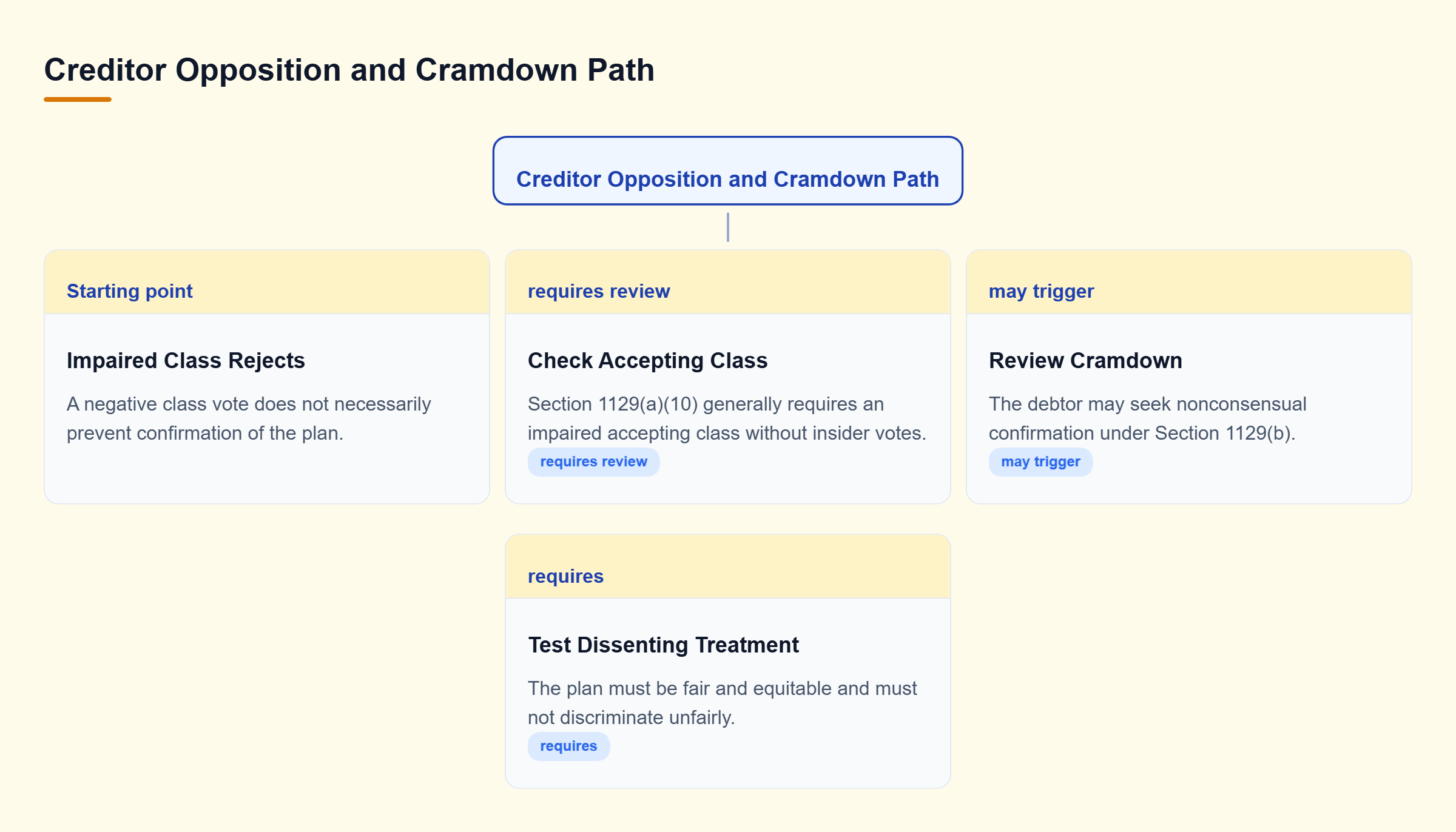 Creditor Opposition and Cramdown Path

Creditor Opposition and Cramdown Path

Starting point

Impaired Class Rejects

A negative class vote does not necessarily prevent confirmation of the plan.

requires review

Check Accepting Class

Section 1129(a)(10) generally requires an impaired accepting class without insider votes.

requires review

may trigger

Review Cramdown

The debtor may seek nonconsensual confirmation under Section 1129(b).

may trigger

requires

Test Dissenting Treatment

The plan must be fair and equitable and must not discriminate unfairly.

requires